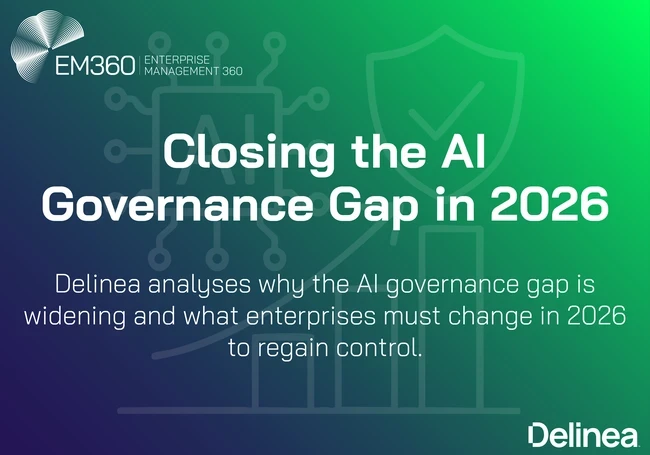 EM360 | ENTERPRISE MANAGEMENT 360

AI

Closing the AI Governance Gap in 2026

Delinea analyses why the AI governance gap is widening and what enterprises must change in 2026 to regain control.

Delinea